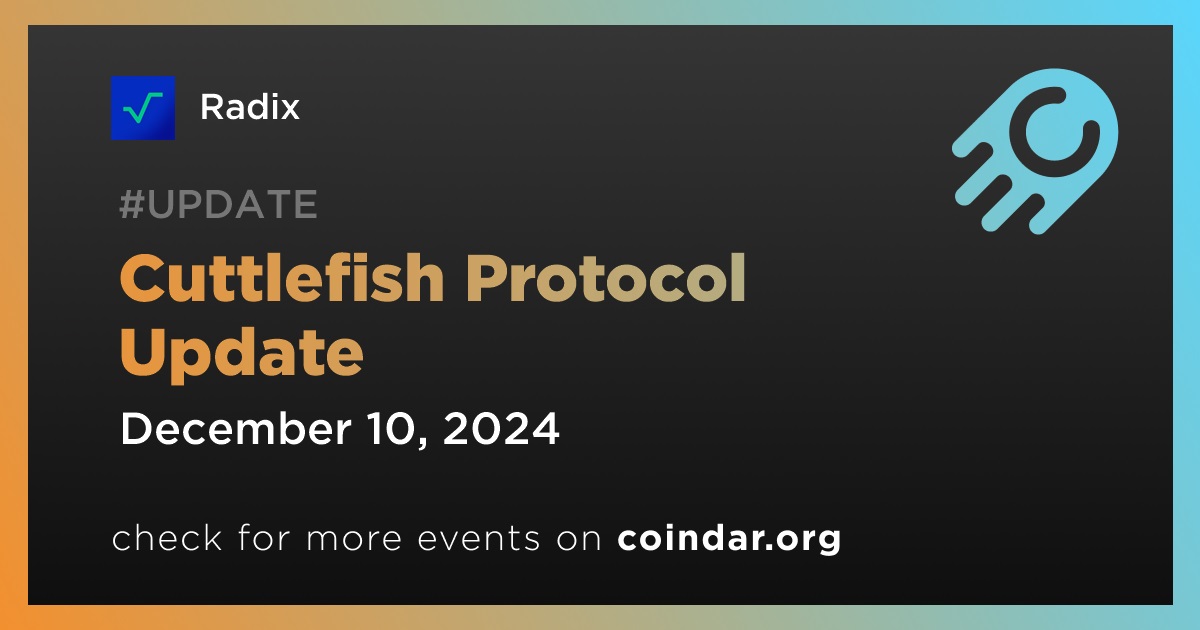 Radix

#UPDATE

Cuttlefish Protocol Update

December 10, 2024

check for more events on coindar.org